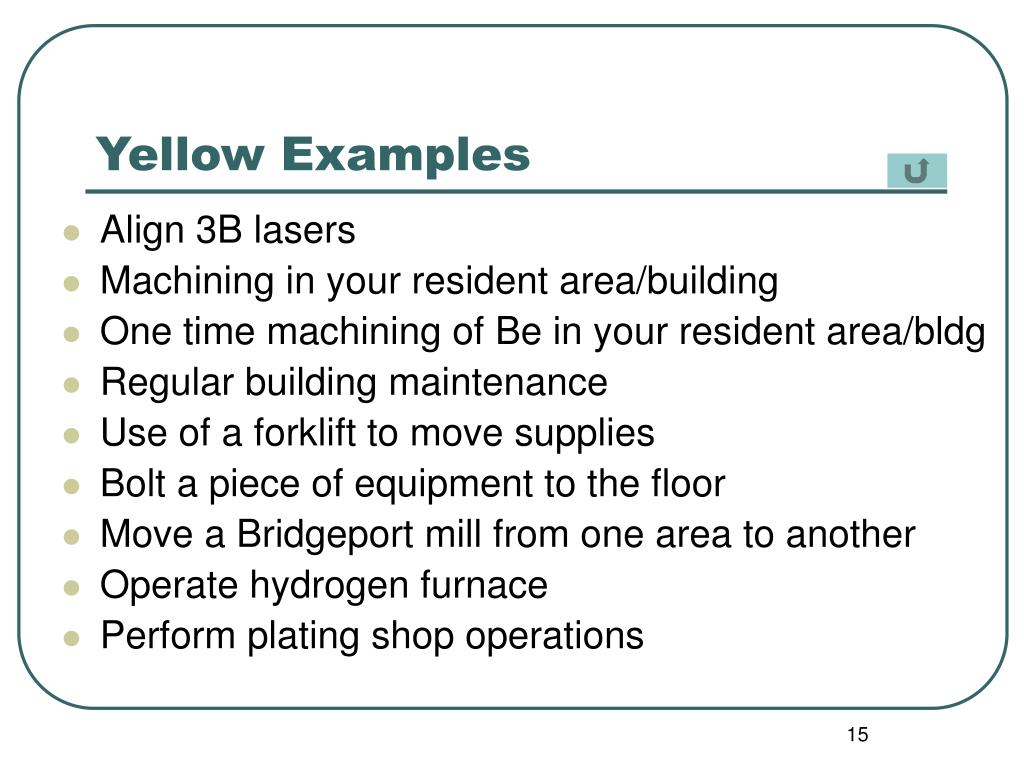 Yellow Examples

- Align 3B lasers
- Machining in your resident area/building
- One time machining of Be in your resident area/bldg
- Regular building maintenance
- Use of a forklift to move supplies
- Bolt a piece of equipment to the floor
- Move a Bridgeport mill from one area to another
- Operate hydrogen furnace
- Perform plating shop operations

15